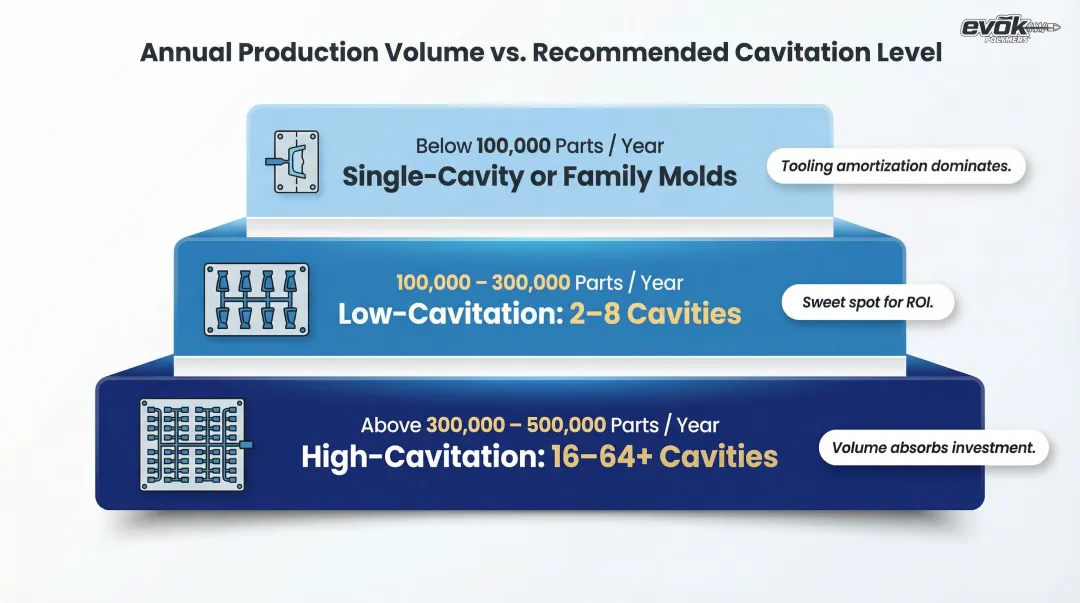 evok POLYMERS

Annual Production Volume vs. Recommended Cavitation Level

Below 100,000 Parts / Year
Single-Cavity or Family Molds

Tooling amortization dominates.

100,000 – 300,000 Parts / Year
Low-Cavitation: 2–8 Cavities

Sweet spot for ROI.

Above 300,000 – 500,000 Parts / Year
High-Cavitation: 16–64+ Cavities

Volume absorbs investment.